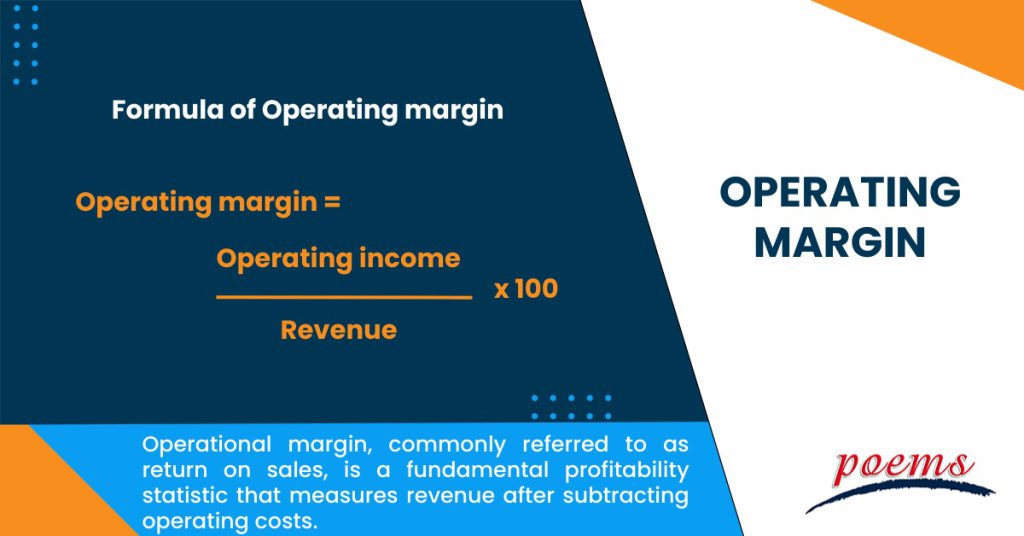 Formula of Operating margin

Operating margin =

$\frac{\text{Operating income}}{\text{Revenue}}$ x 100

OPERATING MARGIN

Operational margin, commonly referred to as return on sales, is a fundamental profitability statistic that measures revenue after subtracting operating costs.

poems